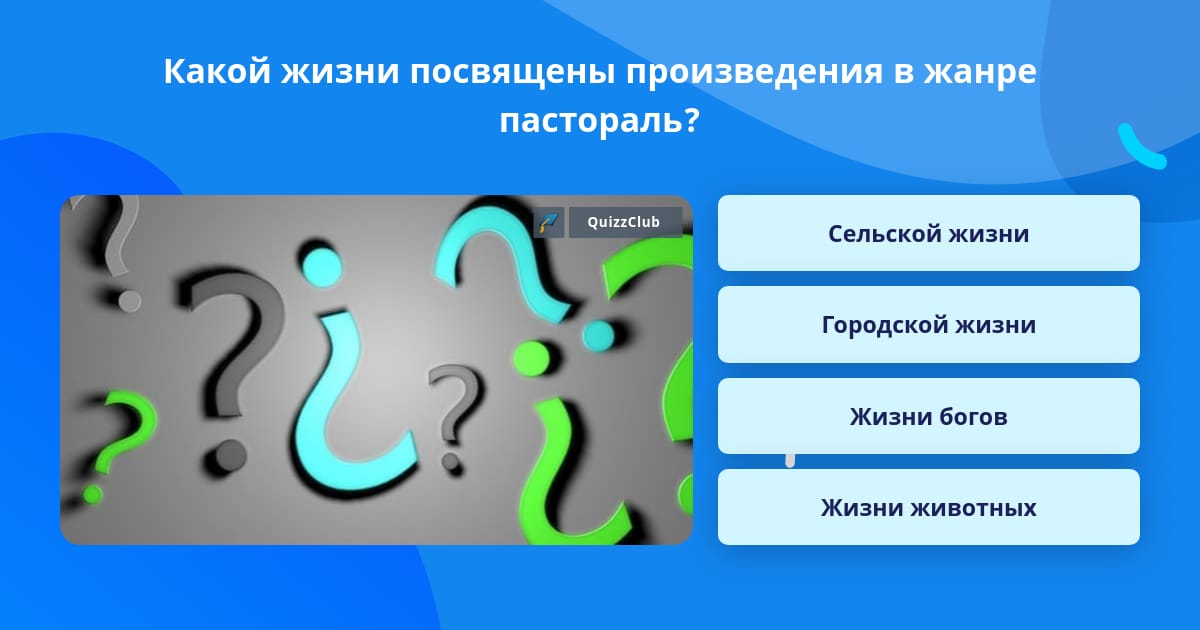 Какой жизни посвящены произведения в жанре пастораль?

QuizzClub

Сельской жизни

Городской жизни

Жизни богов

Жизни животных